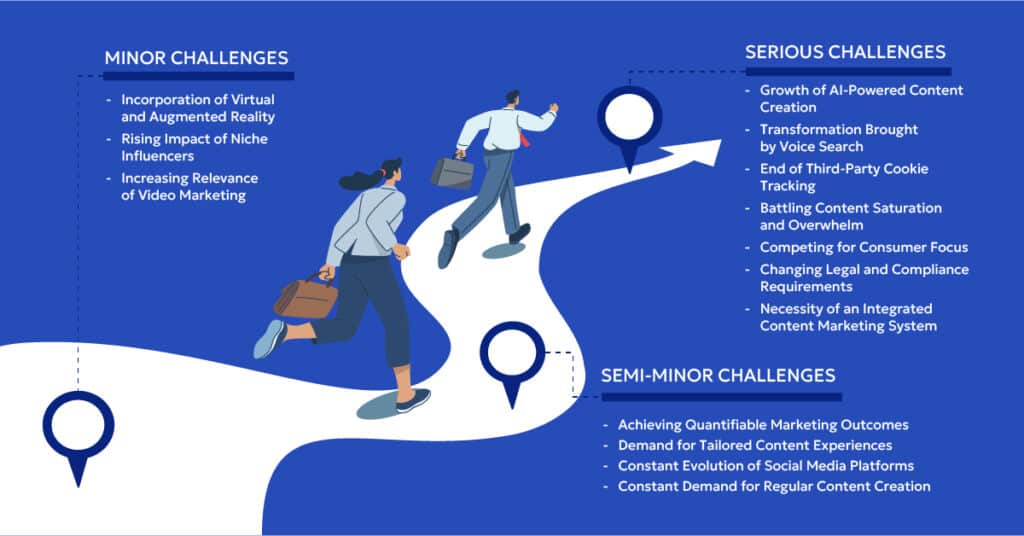 MINOR CHALLENGES

- Incorporation of Virtual and Augmented Reality
- Rising Impact of Niche Influencers
- Increasing Relevance of Video Marketing

SERIOUS CHALLENGES

- Growth of AI-Powered Content Creation
- Transformation Brought by Voice Search
- End of Third-Party Cookie Tracking
- Battling Content Saturation and Overwhelm
- Competing for Consumer Focus
- Changing Legal and Compliance Requirements
- Necessity of an Integrated Content Marketing System

SEMI-MINOR CHALLENGES

- Achieving Quantifiable Marketing Outcomes
- Demand for Tailored Content Experiences
- Constant Evolution of Social Media Platforms
- Constant Demand for Regular Content Creation